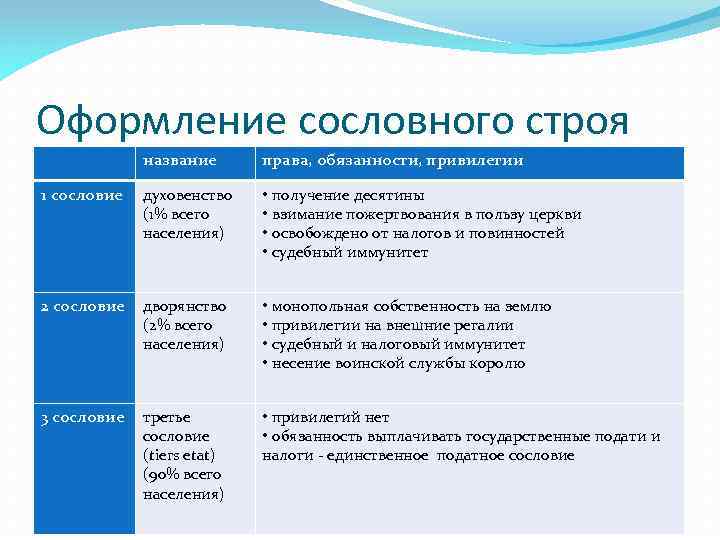 Оформление сословного строя

| | название | права, обязанности, привилегии |
|---|---|---|
| 1 сословие | духовенство (1% всего населения) | • получение десятины • взимание пожертвования в пользу церкви • освобождено от налогов и повинностей • судебный иммунитет |
| 2 сословие | дворянство (2% всего населения) | • монопольная собственность на землю • привилегии на внешние регалии • судебный и налоговый иммунитет • несение воинской службы королю |
| 3 сословие | третье сословие (tiers etat) (90% всего населения) | • привилегий нет • обязанность выплачивать государственные подати и налоги - единственное податное сословие |